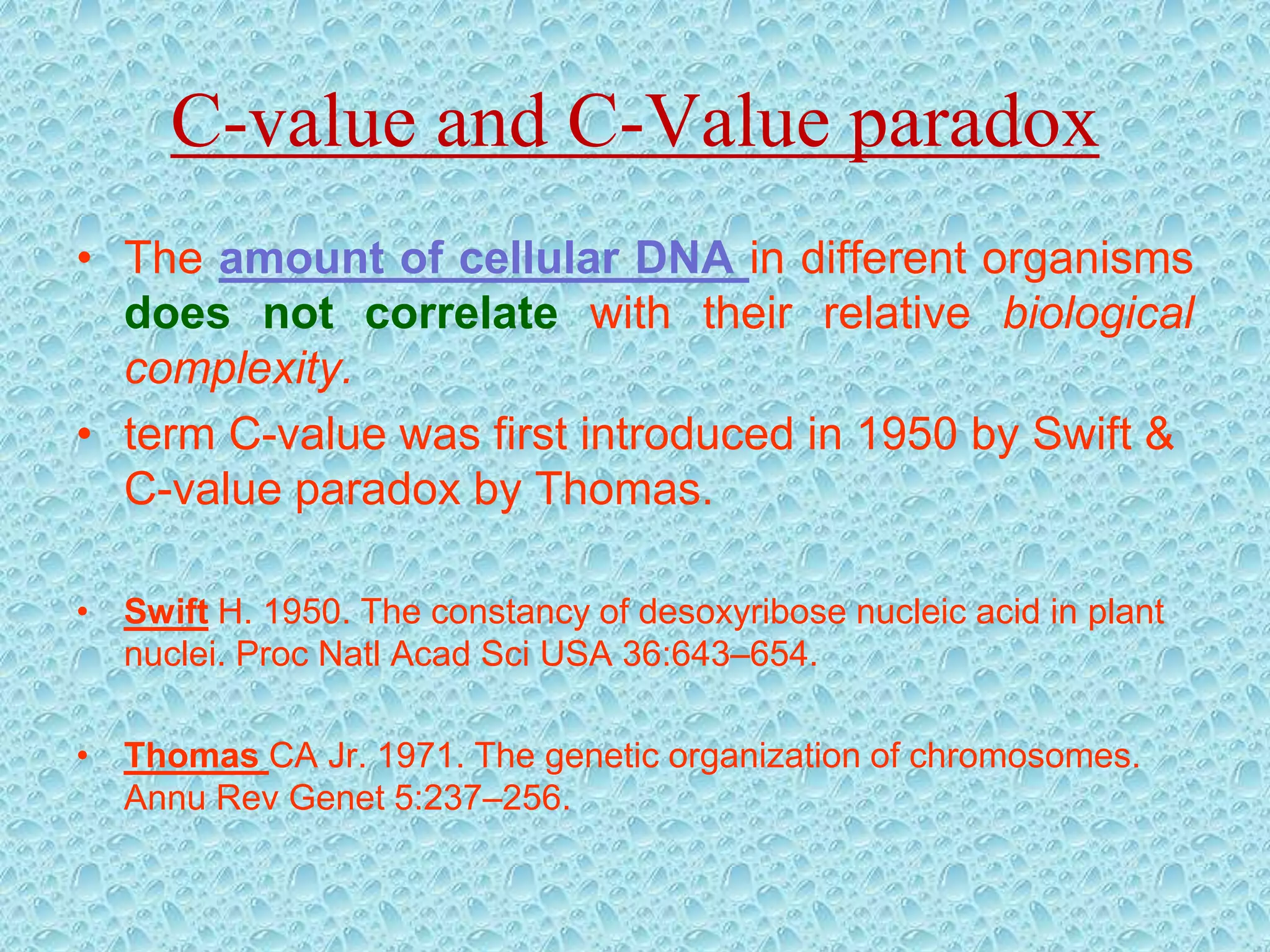 C-value and C-Value paradox

• The amount of cellular DNA in different organisms does not correlate with their relative biological complexity.

• term C-value was first introduced in 1950 by Swift & C-value paradox by Thomas.

• Swift H. 1950. The constancy of desoxyribose nucleic acid in plant nuclei. Proc Natl Acad Sci USA 36:643–654.

• Thomas CA Jr. 1971. The genetic organization of chromosomes. Annu Rev Genet 5:237–256.